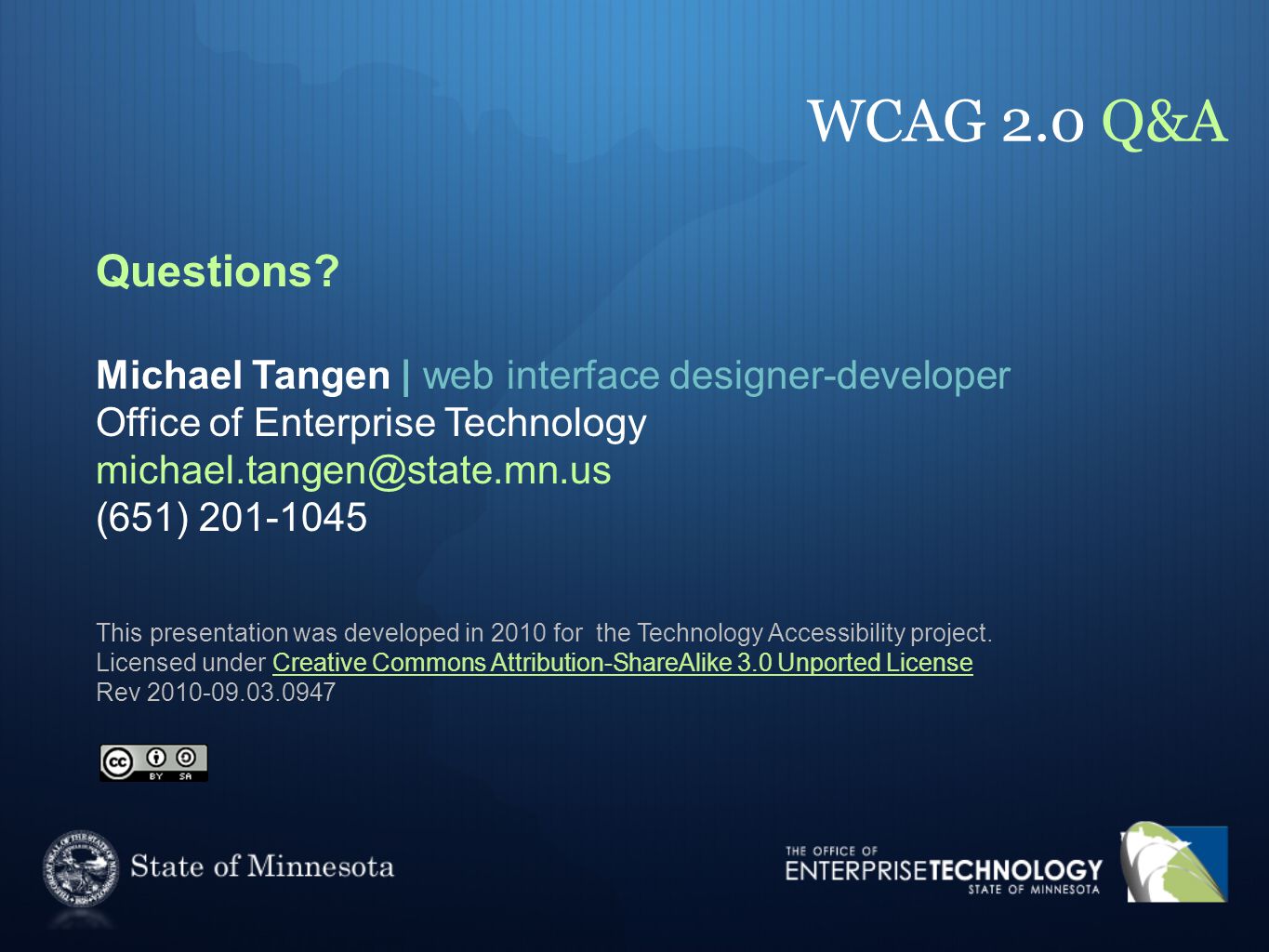 WCAG 2.0 Q&A

Questions?

Michael Tangen | web interface designer-developer
Office of Enterprise Technology
michael.tangen@state.mn.us
(651) 201-1045

This presentation was developed in 2010 for the Technology Accessibility project.
Licensed under Creative Commons Attribution-ShareAlike 3.0 Unported License
Rev 2010-09.03.0947

cc BY SA

State of Minnesota

THE OFFICE OF
ENTERPRISETECHNOLOGY
STATE OF MINNESOTA